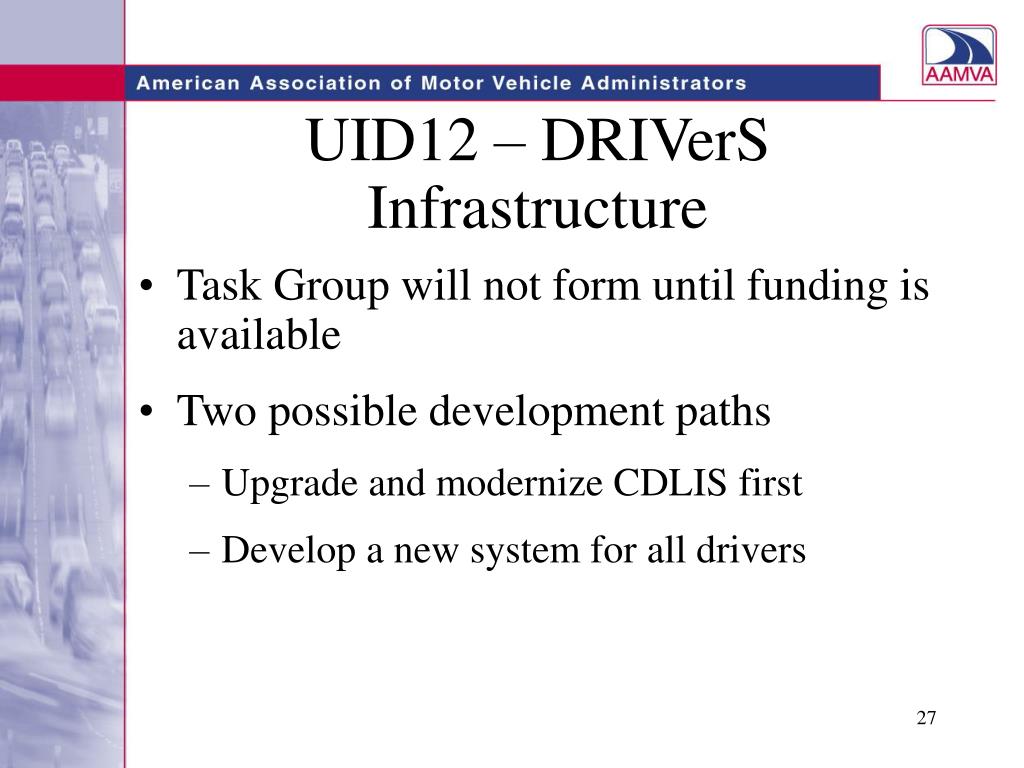 American Association of Motor Vehicle Administrators

AAMVA

UID12 – DRIVerS Infrastructure

• Task Group will not form until funding is available

• Two possible development paths

– Upgrade and modernize CDLIS first

– Develop a new system for all drivers

27